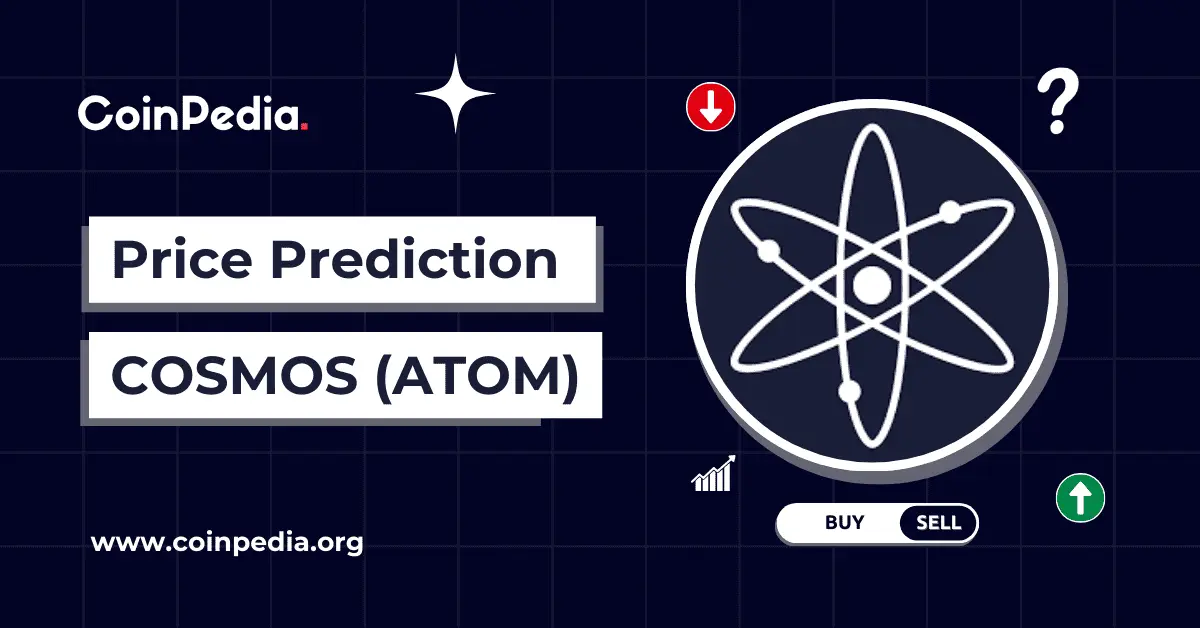 CoinPedia.

?

Price Prediction

COSMOS (ATOM)

BUY SELL

www.coinpedia.org